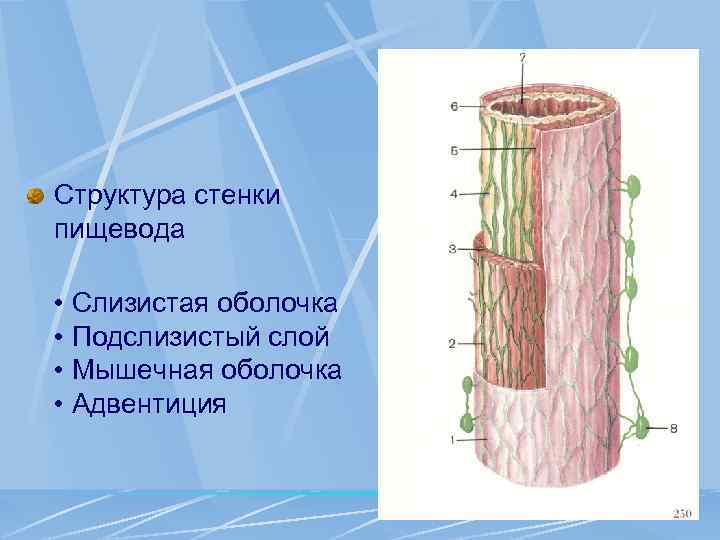 Структура стенки пищевода

• Слизистая оболочка
• Подслизистый слой
• Мышечная оболочка
• Адвентиция

7
6
5
4
3
2
1
8
250